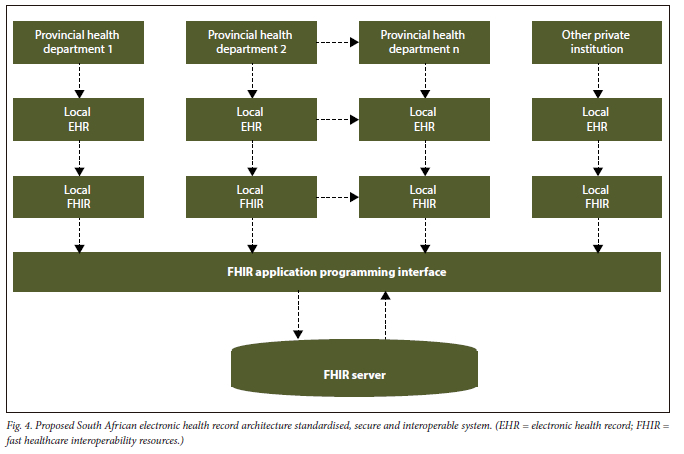 Provincial health department 1

Provincial health department 2

Provincial health department n

Other private institution

Local EHR

Local EHR

Local EHR

Local EHR

Local FHIR

Local FHIR

Local FHIR

Local FHIR

FHIR application programming interface

FHIR server

Fig. 4. Proposed South African electronic health record architecture standardised, secure and interoperable system. (EHR = electronic health record; FHIR = fast healthcare interoperability resources.)